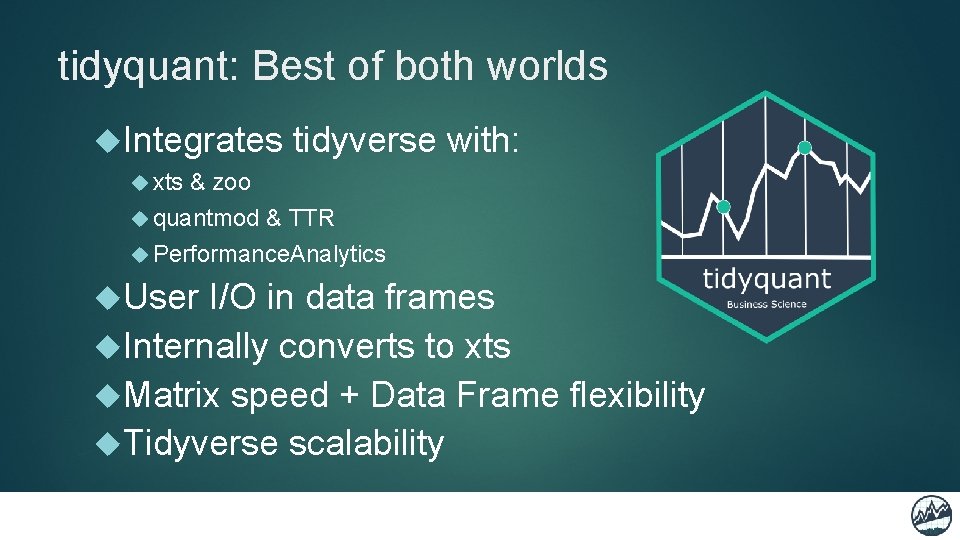 tidyquant: Best of both worlds

Integrates tidyverse with:

xts & zoo

quantmod & TTR

PerformanceAnalytics

User I/O in data frames

Internally converts to xts

Matrix speed + Data Frame flexibility

Tidyverse scalability

tidyquant

Business Science